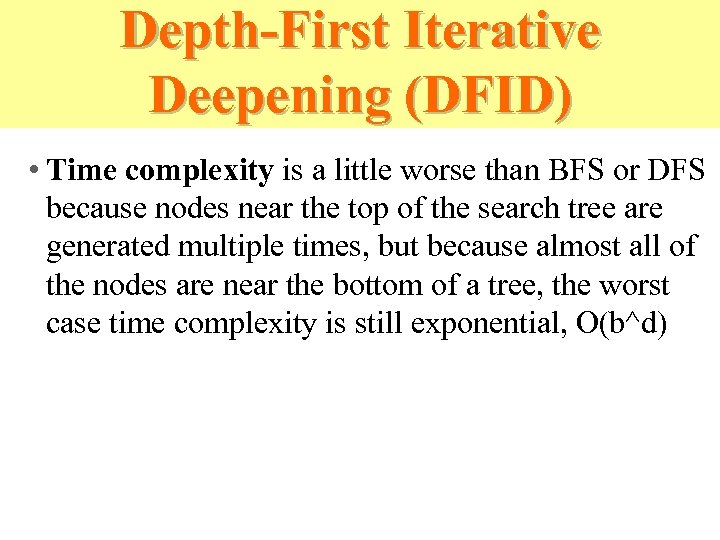 Depth-First Iterative Deepening (DFID)

• Time complexity is a little worse than BFS or DFS because nodes near the top of the search tree are generated multiple times, but because almost all of the nodes are near the bottom of a tree, the worst case time complexity is still exponential, O(b^d)